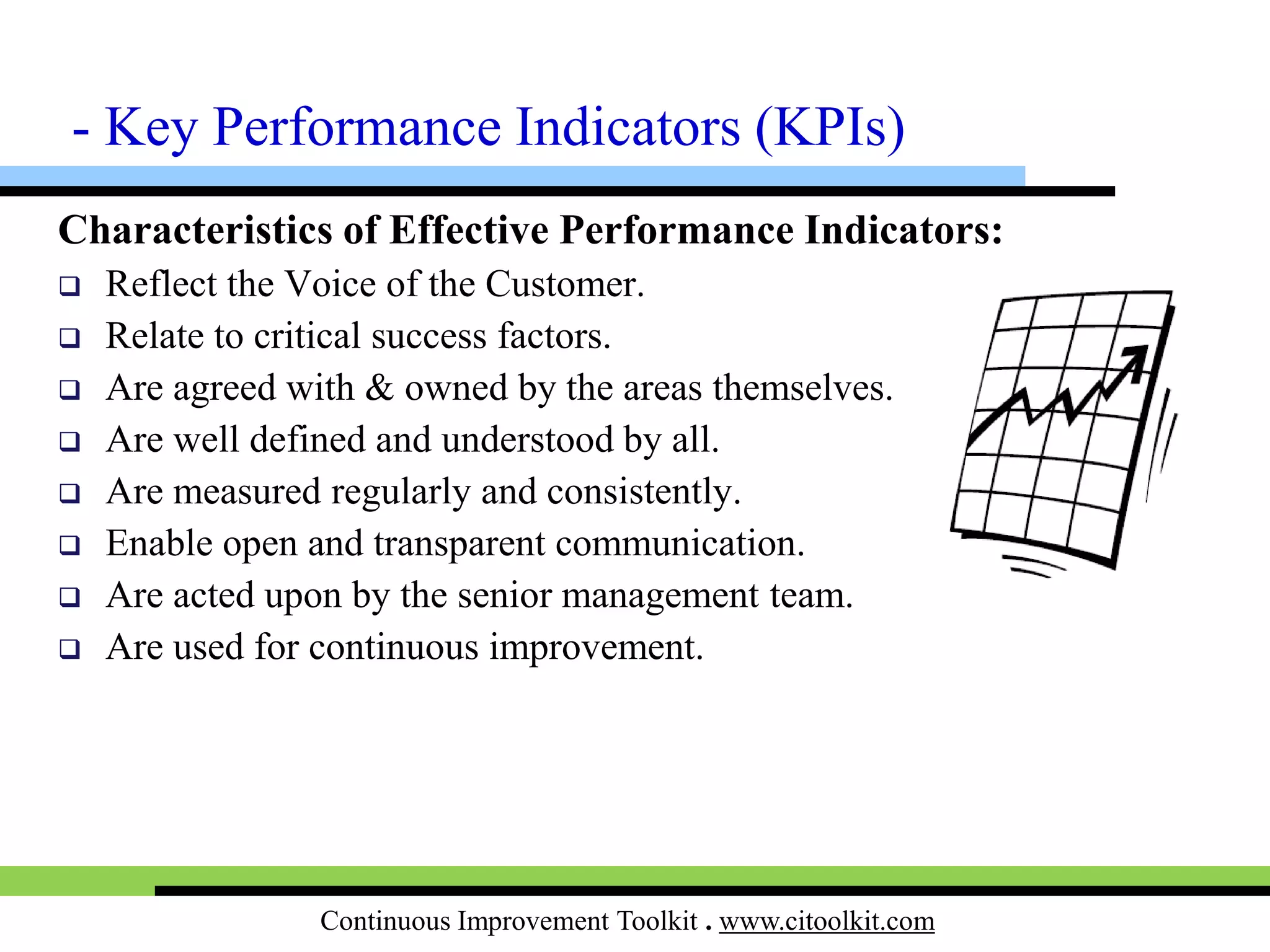 - Key Performance Indicators (KPIs)

Characteristics of Effective Performance Indicators:

❑ Reflect the Voice of the Customer.
❑ Relate to critical success factors.
❑ Are agreed with & owned by the areas themselves.
❑ Are well defined and understood by all.
❑ Are measured regularly and consistently.
❑ Enable open and transparent communication.
❑ Are acted upon by the senior management team.
❑ Are used for continuous improvement.

Continuous Improvement Toolkit . www.citoolkit.com